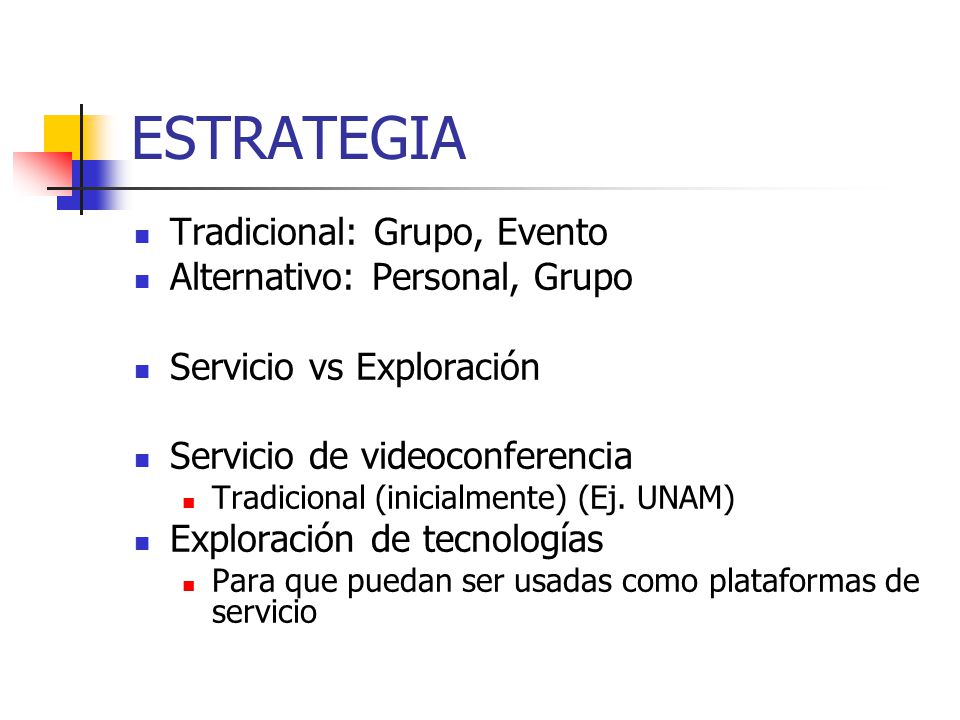 ESTRATEGIA

- Tradicional: Grupo, Evento
- Alternativo: Personal, Grupo

- Servicio vs Exploración

- Servicio de videoconferencia
  - Tradicional (inicialmente) (Ej. UNAM)
- Exploración de tecnologías
  - Para que puedan ser usadas como plataformas de servicio